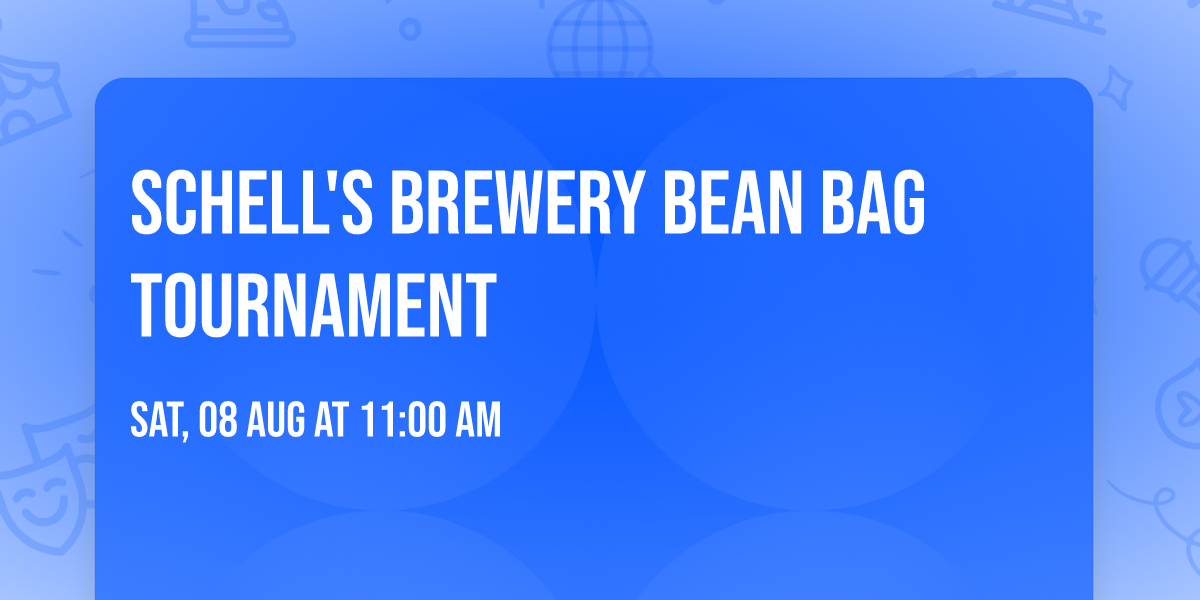 SCHELL'S BREWERY BEAN BAG TOURNAMENT

SAT, 08 AUG AT 11:00 AM